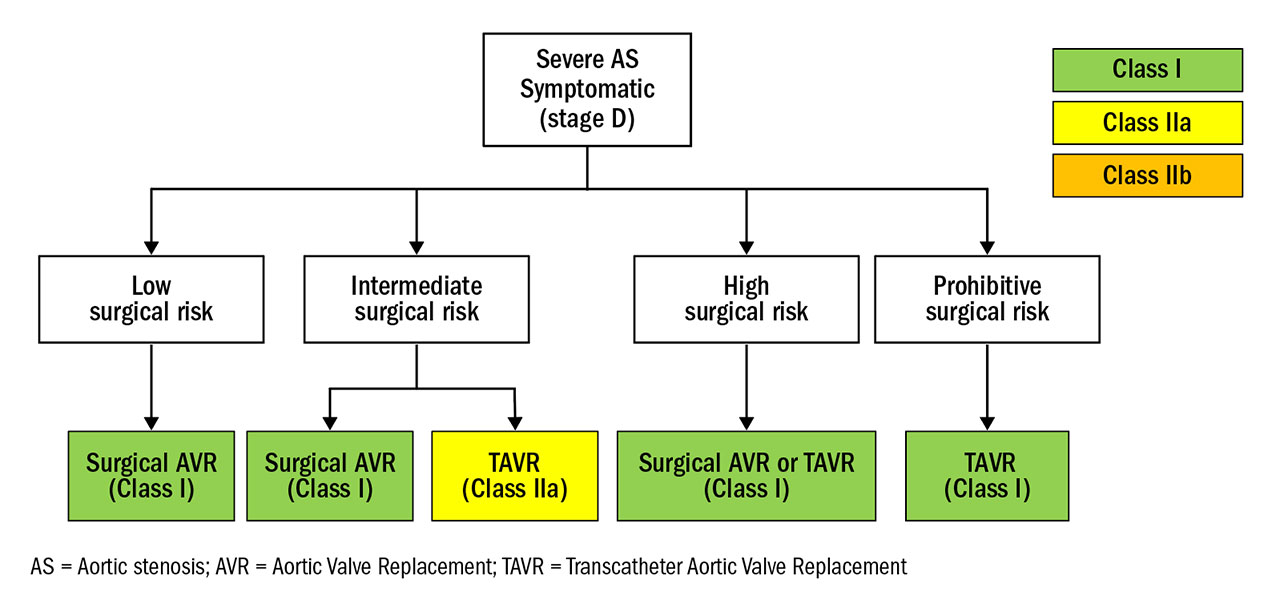 Severe AS Symptomatic (stage D)

Class I

Class IIa

Class IIb

Low surgical risk

Intermediate surgical risk

High surgical risk

Prohibitive surgical risk

Surgical AVR (Class I)

Surgical AVR (Class I)

TAVR (Class IIa)

Surgical AVR or TAVR (Class I)

TAVR (Class I)

AS = Aortic stenosis; AVR = Aortic Valve Replacement; TAVR = Transcatheter Aortic Valve Replacement